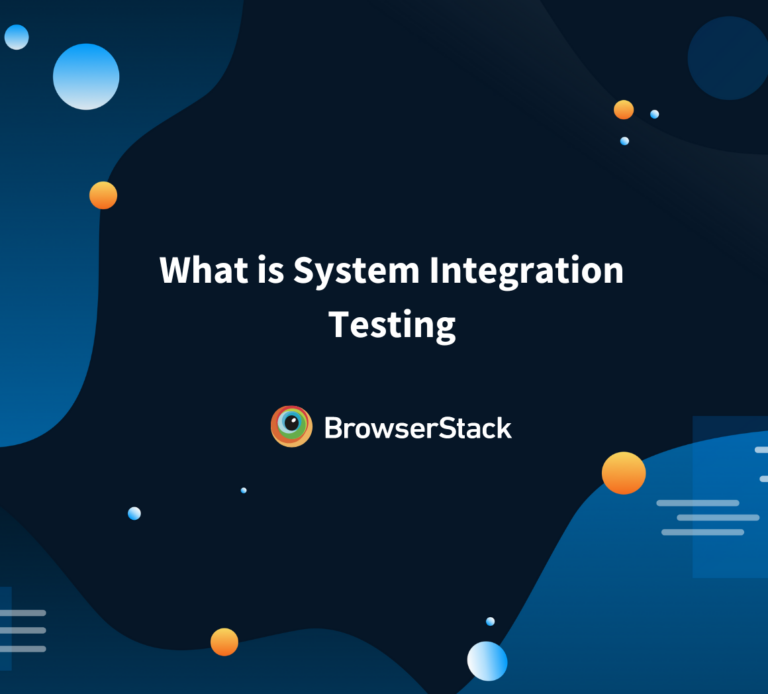 What is System Integration Testing

BrowserStack